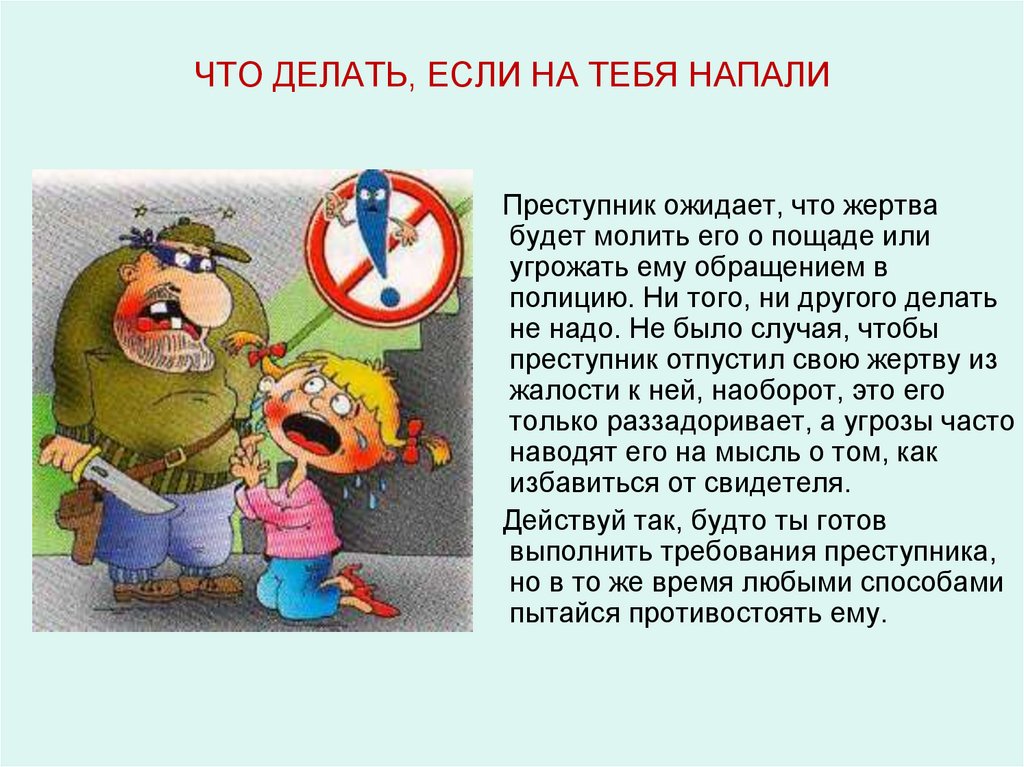 ЧТО ДЕЛАТЬ, ЕСЛИ НА ТЕБЯ НАПАЛИ

Преступник ожидает, что жертва будет молить его о пощаде или угрожать ему обращением в полицию. Ни того, ни другого делать не надо. Не было случая, чтобы преступник отпустил свою жертву из жалости к ней, наоборот, это его только раззадоривает, а угрозы часто наводят его на мысль о том, как избавиться от свидетеля.

Действуй так, будто ты готов выполнить требования преступника, но в то же время любыми способами пытайся противостоять ему.